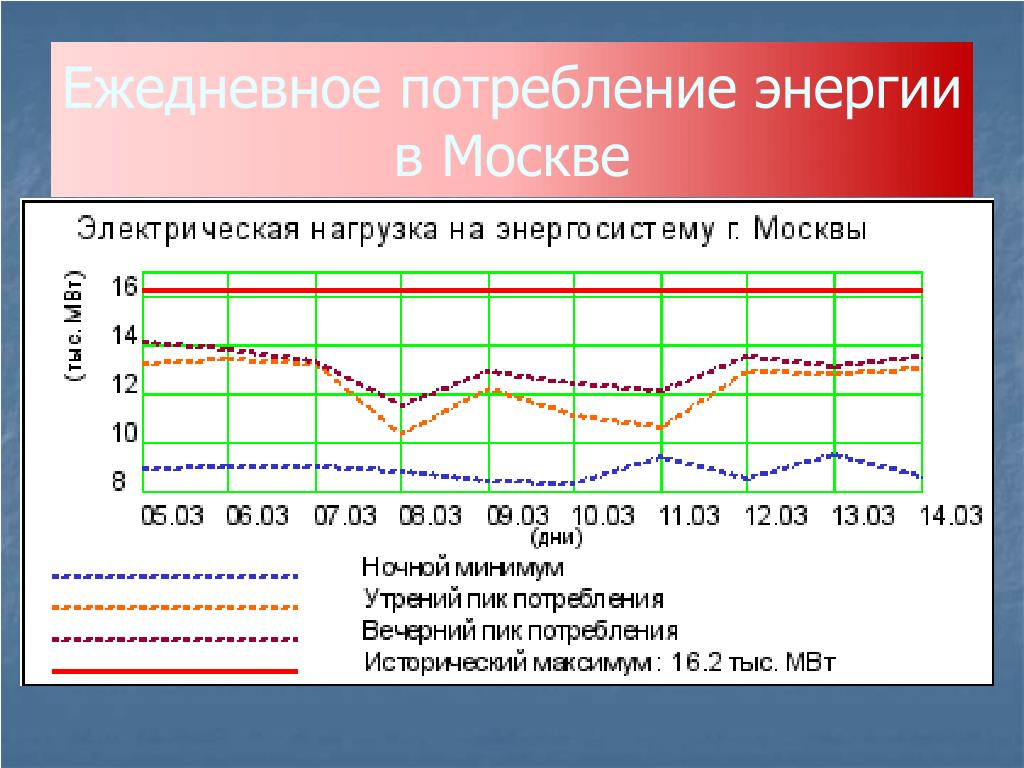 Ежедневное потребление энергии в Москве

Электрическая нагрузка на энергосистему г. Москвы

(тыс. МВт)

16
14
12
10
8

05.03 06.03 07.03 08.03 09.03 10.03 11.03 12.03 13.03 14.03
(дни)

Ночной минимум
Утрений пик потребления
Вечерний пик потребления
Исторический максимум : 16.2 тыс. МВт